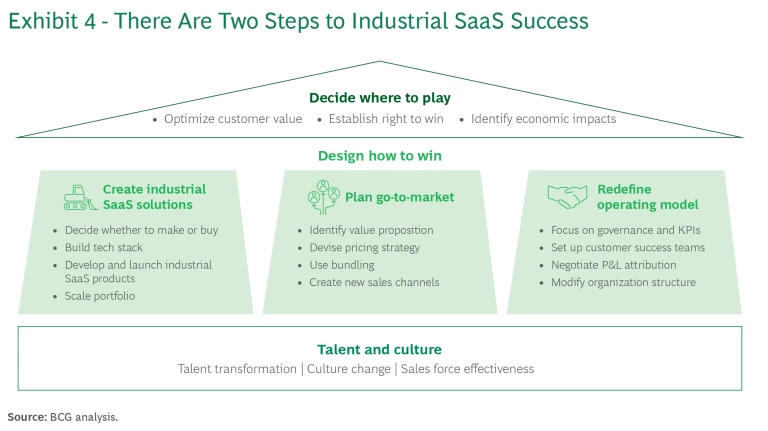 Exhibit 4 - There Are Two Steps to Industrial SaaS Success

Decide where to play

• Optimize customer value • Establish right to win • Identify economic impacts

Design how to win

Create industrial SaaS solutions

• Decide whether to make or buy
• Build tech stack
• Develop and launch industrial SaaS products
• Scale portfolio

Plan go-to-market

• Identify value proposition
• Devise pricing strategy
• Use bundling
• Create new sales channels

Redefine operating model

• Focus on governance and KPIs
• Set up customer success teams
• Negotiate P&L attribution
• Modify organization structure

Talent and culture

Talent transformation | Culture change | Sales force effectiveness

Source: BCG analysis.